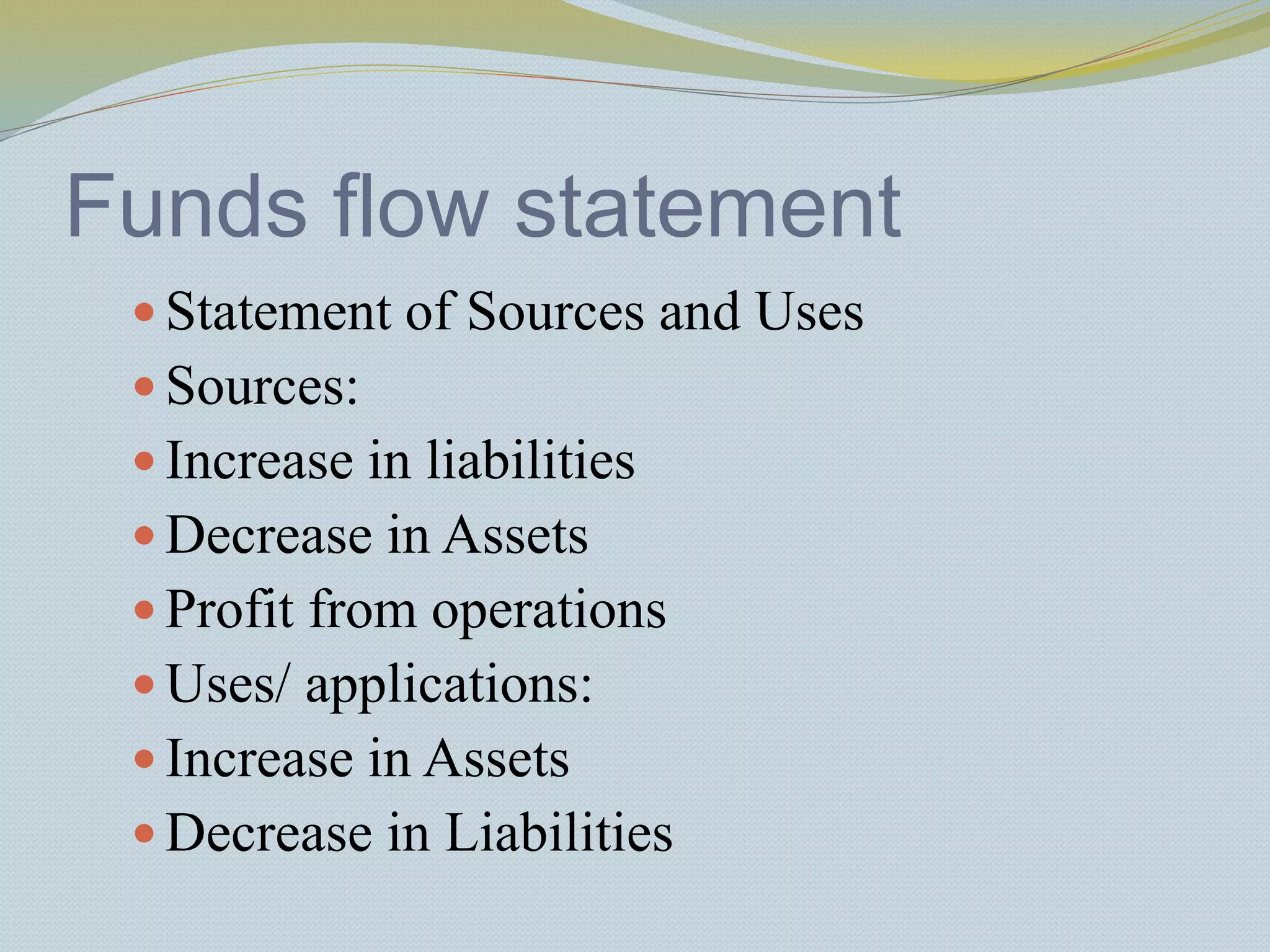 Funds flow statement

- Statement of Sources and Uses
- Sources:
- Increase in liabilities
- Decrease in Assets
- Profit from operations
- Uses/ applications:
- Increase in Assets
- Decrease in Liabilities